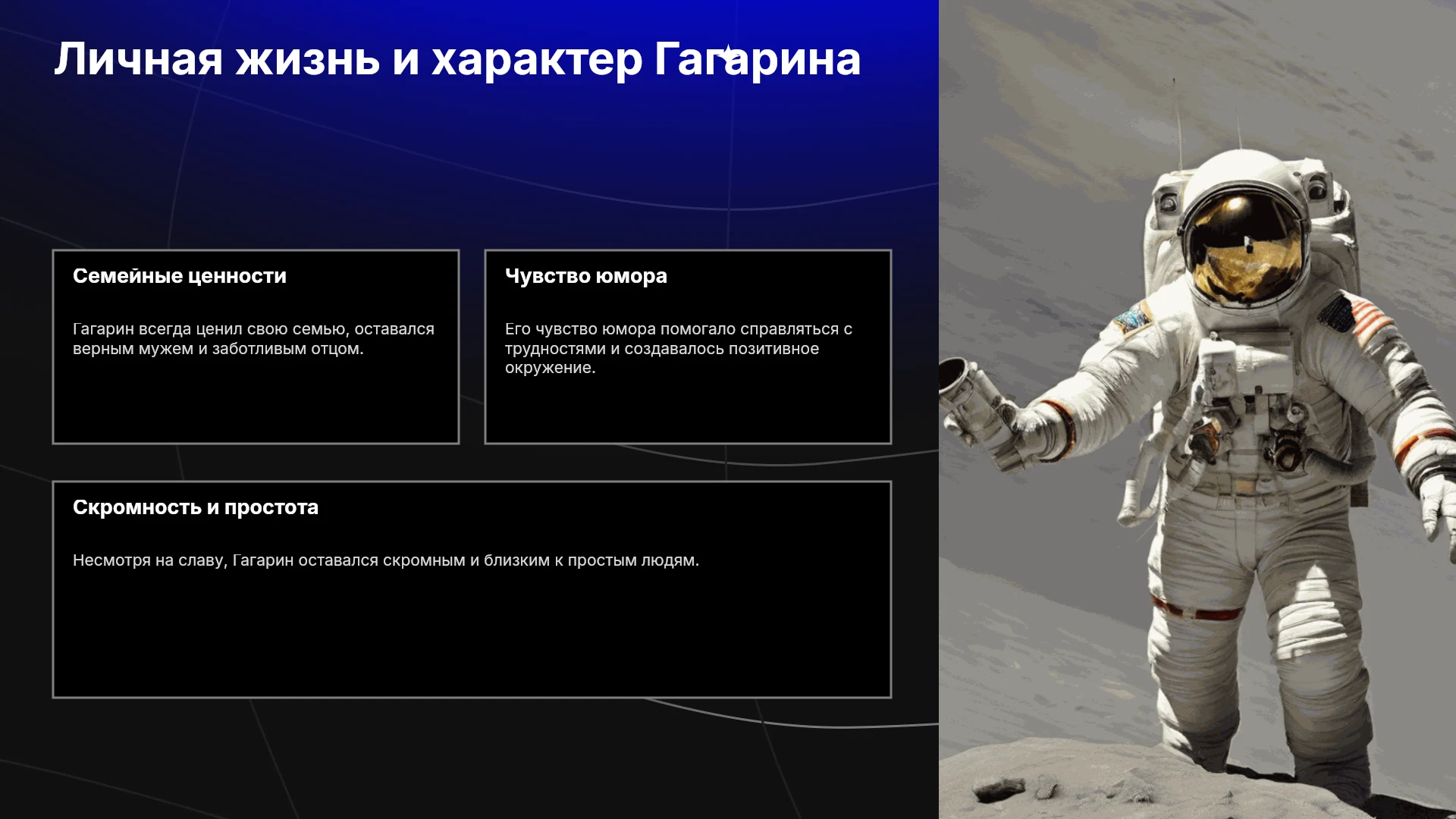 Личная жизнь и характер Гагарина

Семейные ценности

Гагарин всегда ценил свою семью, оставался верным мужем и заботливым отцом.

Чувство юмора

Его чувство юмора помогало справляться с трудностями и создавалось позитивное окружение.

Скромность и простота

Несмотря на славу, Гагарин оставался скромным и близким к простым людям.